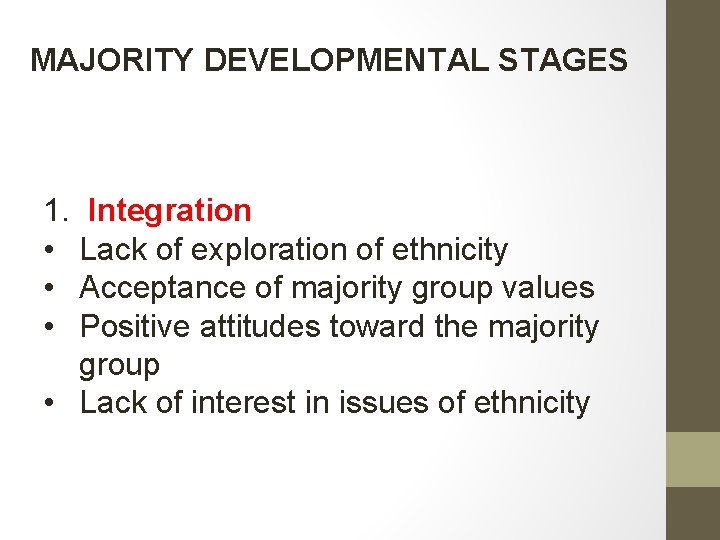 MAJORITY DEVELOPMENTAL STAGES

1. Integration
• Lack of exploration of ethnicity
• Acceptance of majority group values
• Positive attitudes toward the majority group
• Lack of interest in issues of ethnicity